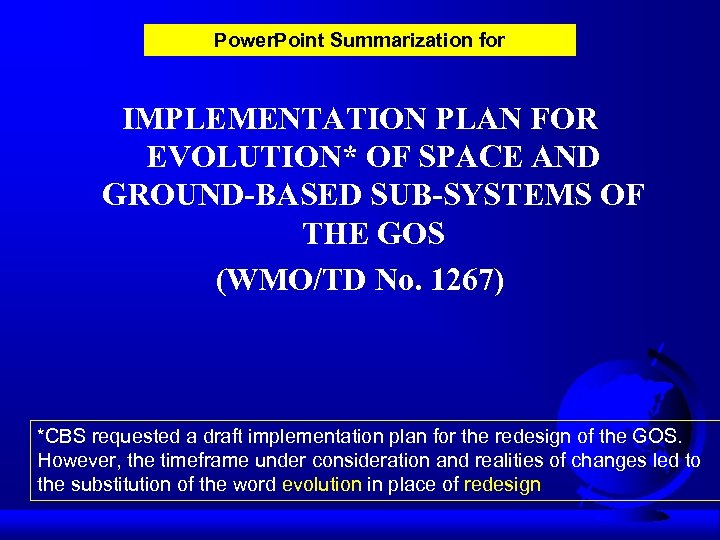 PowerPoint Summarization for

IMPLEMENTATION PLAN FOR EVOLUTION* OF SPACE AND GROUND-BASED SUB-SYSTEMS OF THE GOS

(WMO/TD No. 1267)

*CBS requested a draft implementation plan for the redesign of the GOS. However, the timeframe under consideration and realities of changes led to the substitution of the word evolution in place of redesign